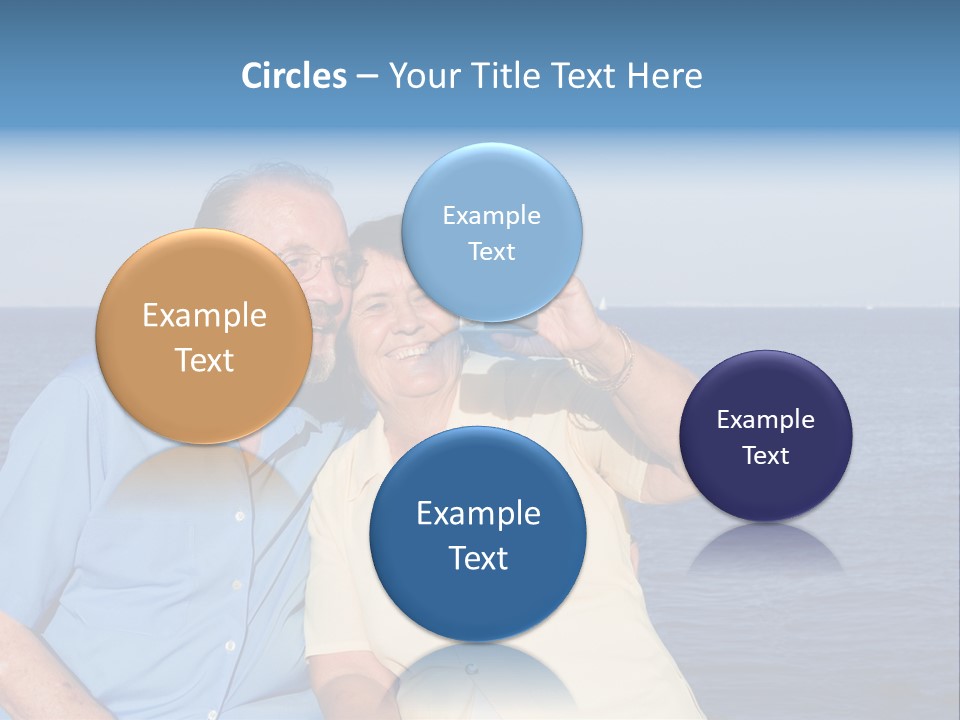 Circles – Your Title Text Here

Example Text

Example Text

Example Text

Example Text